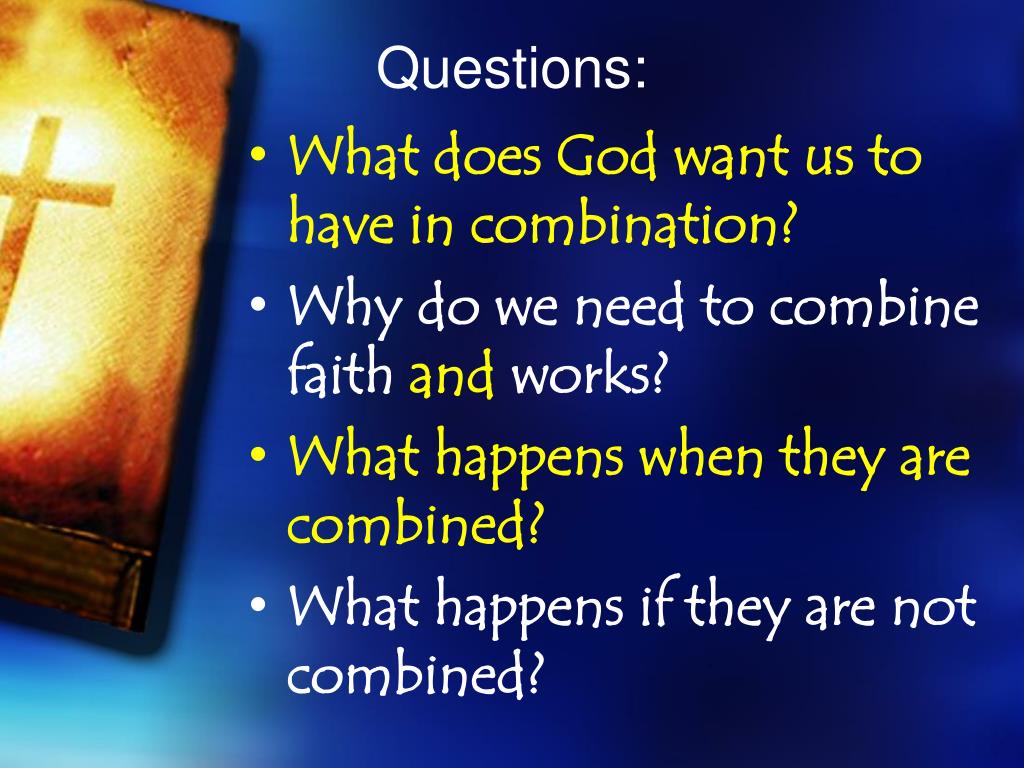 Questions:

• What does God want us to have in combination?
• Why do we need to combine faith and works?
• What happens when they are combined?
• What happens if they are not combined?